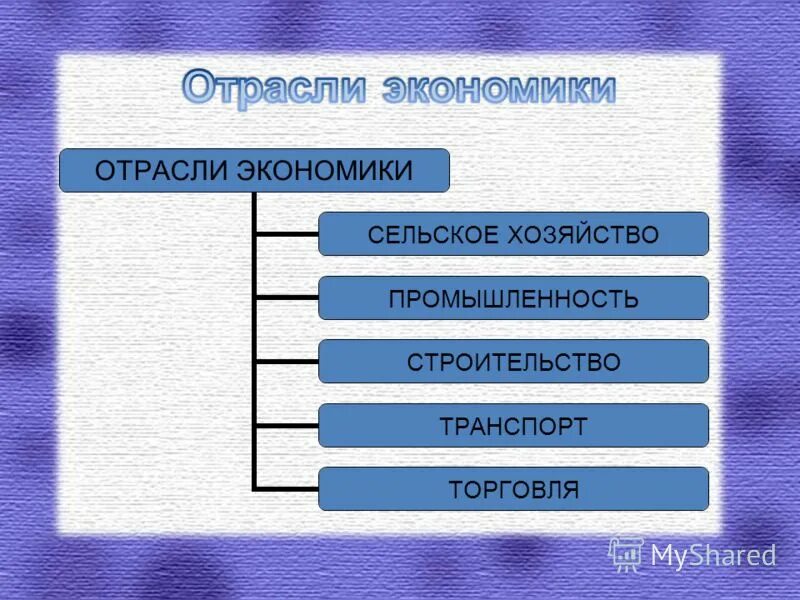 Отрасли экономики

ОТРАСЛИ ЭКОНОМИКИ

СЕЛЬСКОЕ ХОЗЯЙСТВО

ПРОМЫШЛЕННОСТЬ

СТРОИТЕЛЬСТВО

ТРАНСПОРТ

ТОРГОВЛЯ

MyShared